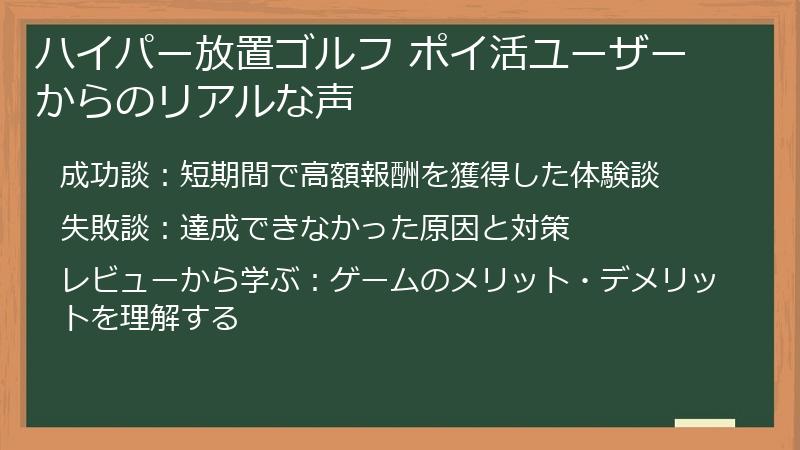 ハイパー放置ゴルフ ポイ活ユーザーからのリアルな声

成功談：短期間で高額報酬を獲得した体験談

失敗談：達成できなかった原因と対策

レビューから学ぶ：ゲームのメリット・デメリットを理解する